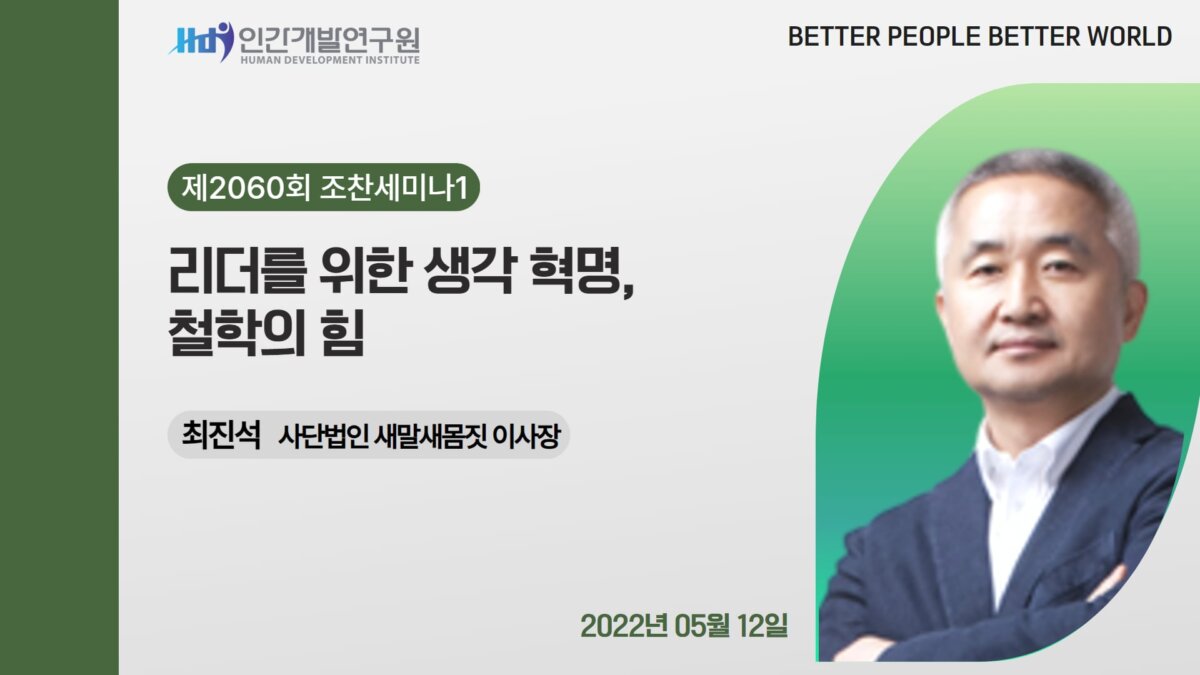 Hdi 인간개발연구원
HUMAN DEVELOPMENT INSTITUTE

BETTER PEOPLE BETTER WORLD

제2060회 조찬세미나1

리더를 위한 생각 혁명,
철학의 힘

최진석 사단법인 새말새몸짓 이사장

2022년 05월 12일